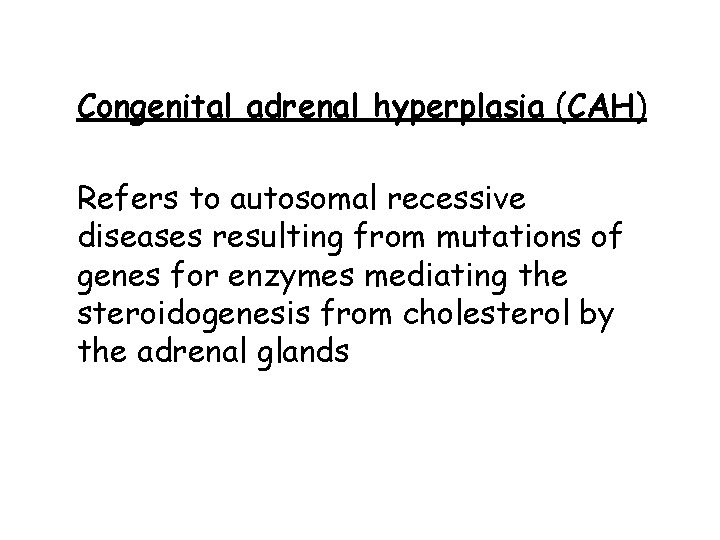 Congenital adrenal hyperplasia (CAH)

Refers to autosomal recessive diseases resulting from mutations of genes for enzymes mediating the steroidogenesis from cholesterol by the adrenal glands